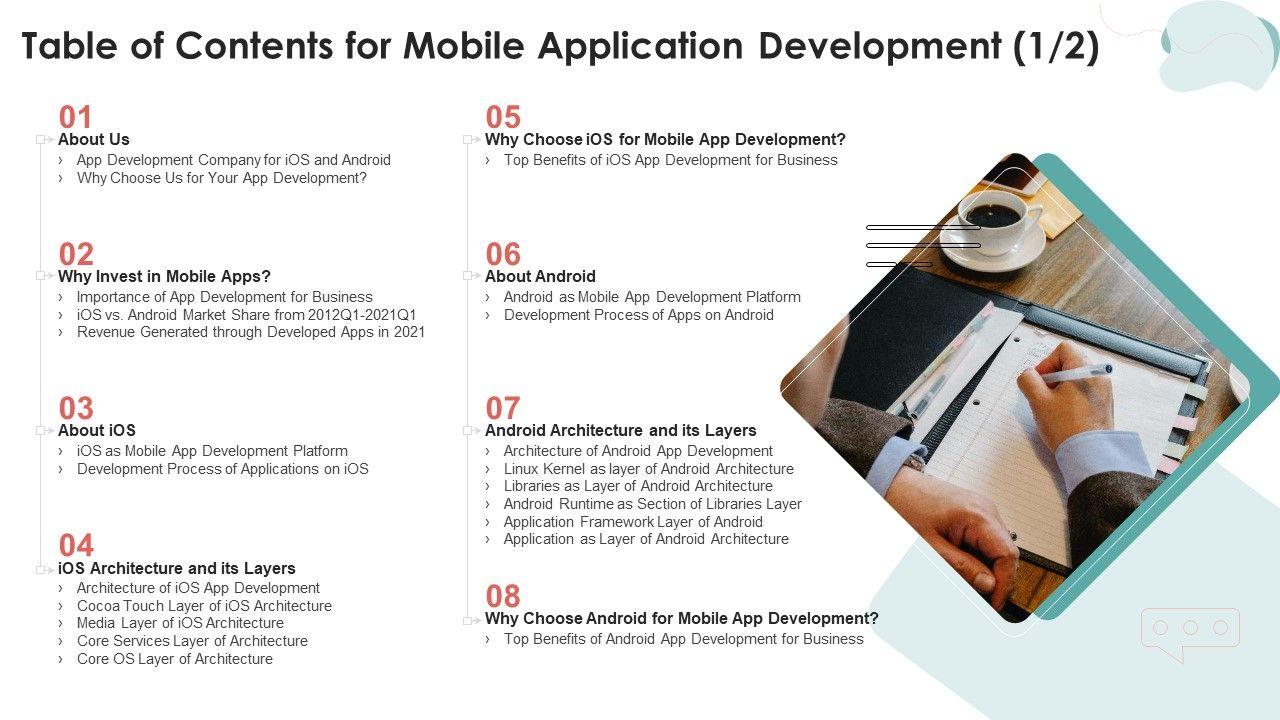 Table of Contents for Mobile Application Development (1/2)

01
About Us
› App Development Company for iOS and Android
› Why Choose Us for Your App Development?

02
Why Invest in Mobile Apps?
› Importance of App Development for Business
› iOS vs. Android Market Share from 2012Q1-2021Q1
› Revenue Generated through Developed Apps in 2021

03
About iOS
› iOS as Mobile App Development Platform
› Development Process of Applications on iOS

04
iOS Architecture and its Layers
› Architecture of iOS App Development
› Cocoa Touch Layer of iOS Architecture
› Media Layer of iOS Architecture
› Core Services Layer of Architecture
› Core OS Layer of Architecture

05
Why Choose iOS for Mobile App Development?
› Top Benefits of iOS App Development for Business

06
About Android
› Android as Mobile App Development Platform
› Development Process of Apps on Android

07
Android Architecture and its Layers
› Architecture of Android App Development
› Linux Kernel as layer of Android Architecture
› Libraries as Layer of Android Architecture
› Android Runtime as Section of Libraries Layer
› Application Framework Layer of Android
› Application as Layer of Android Architecture

08
Why Choose Android for Mobile App Development?
› Top Benefits of Android App Development for Business